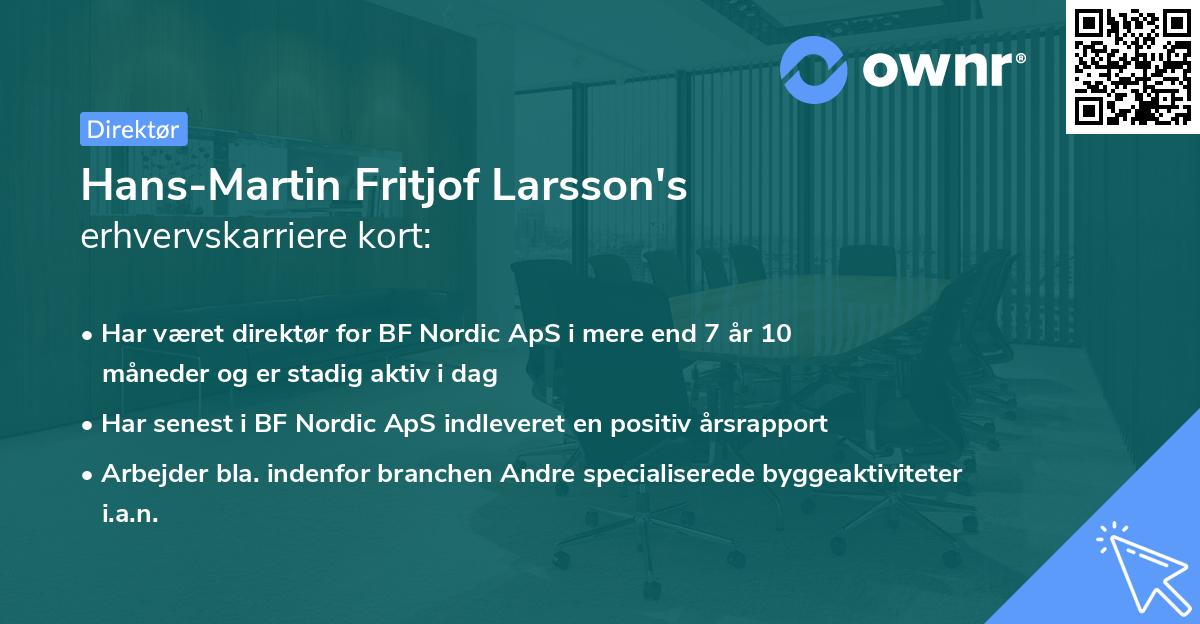 ownr®

Direktør

Hans-Martin Fritjof Larsson's erhvervskarriere kort:

• Har været direktør for BF Nordic ApS i mere end 7 år 10 måneder og er stadig aktiv i dag

• Har senest i BF Nordic ApS indleveret en positiv årsrapport

• Arbejder bla. indenfor branchen Andre specialiserede byggeaktiviteter i.a.n.